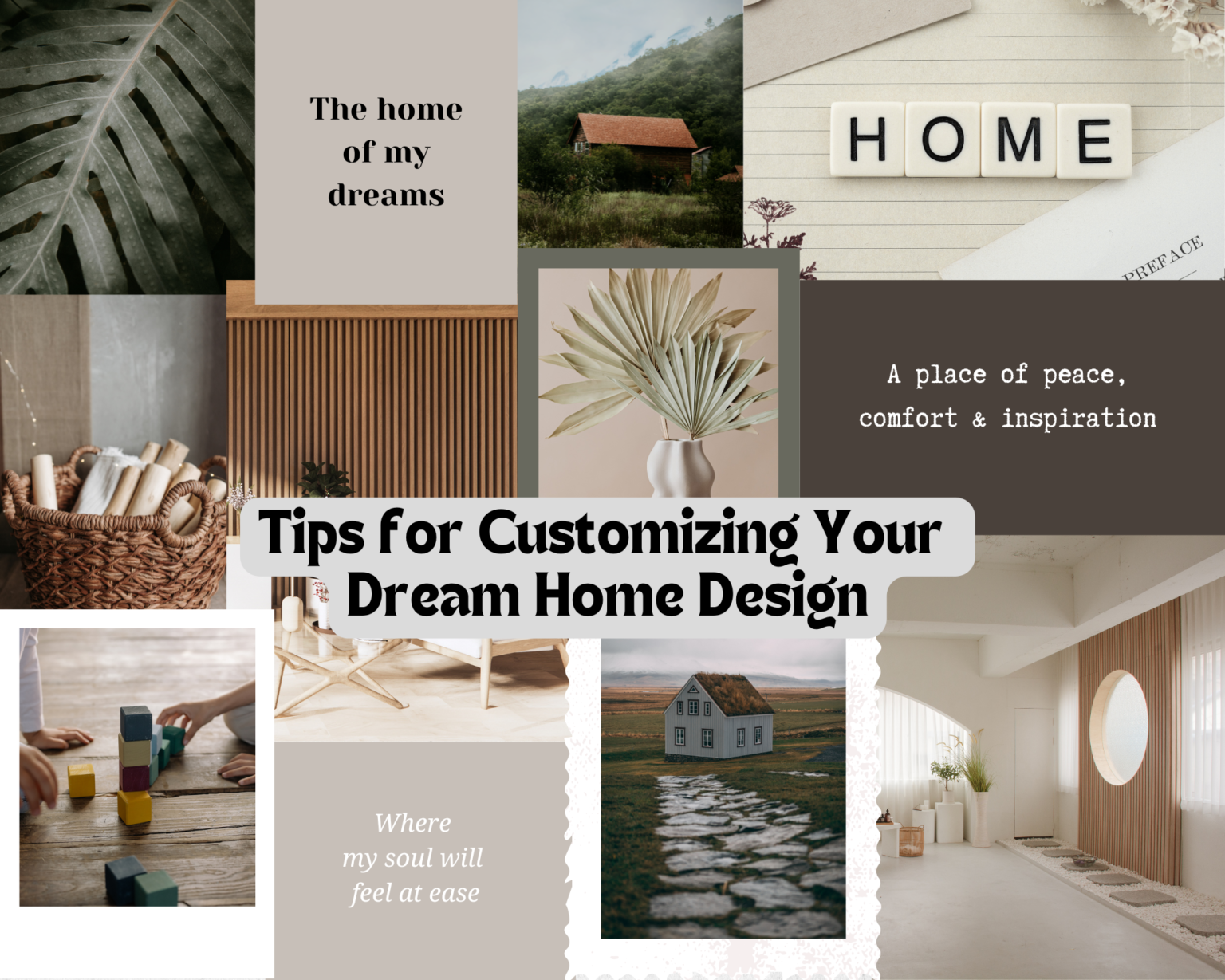 The home of my dreams

HOME

PREFACE

A place of peace, comfort & inspiration

Tips for Customizing Your Dream Home Design

Where my soul will feel at ease